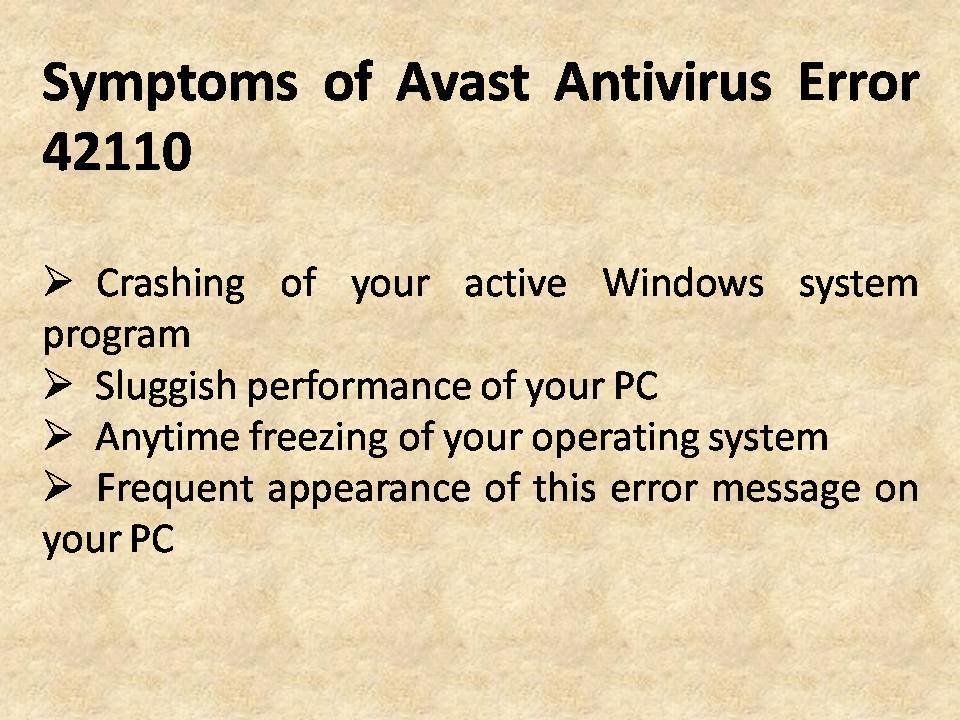 Symptoms of Avast Antivirus Error 42110

➢ Crashing of your active Windows system program
➢ Sluggish performance of your PC
➢ Anytime freezing of your operating system
➢ Frequent appearance of this error message on your PC